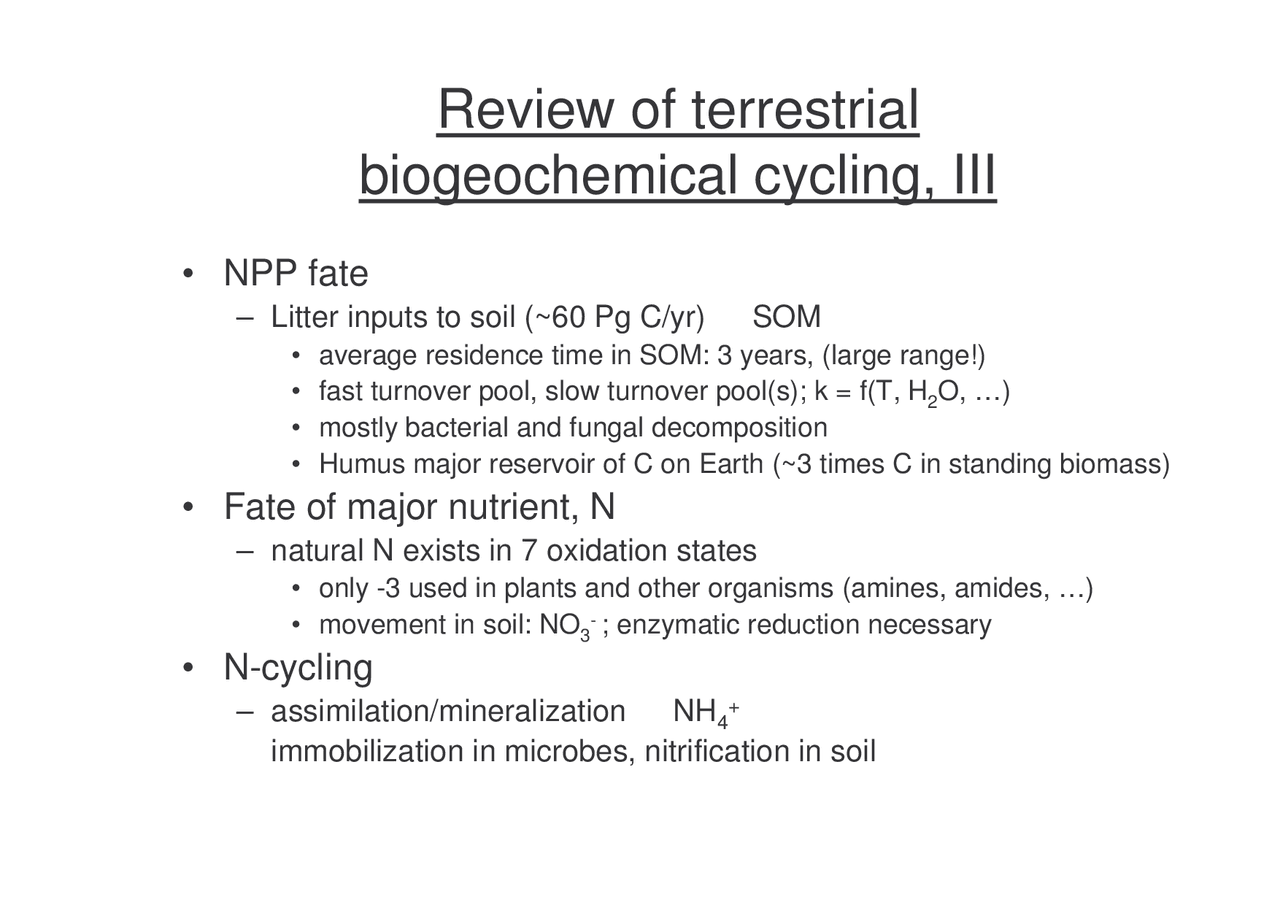 Review of terrestrial biogeochemical cycling, III

• NPP fate
– Litter inputs to soil (~60 Pg C/yr) SOM
• average residence time in SOM: 3 years, (large range!)
• fast turnover pool, slow turnover pool(s); k = f(T, $H_2O$, …)
• mostly bacterial and fungal decomposition
• Humus major reservoir of C on Earth (~3 times C in standing biomass)

• Fate of major nutrient, N
– natural N exists in 7 oxidation states
• only -3 used in plants and other organisms (amines, amides, …)
• movement in soil: $NO_3^-$ ; enzymatic reduction necessary

• N-cycling
– assimilation/mineralization $NH_4^+$
immobilization in microbes, nitrification in soil